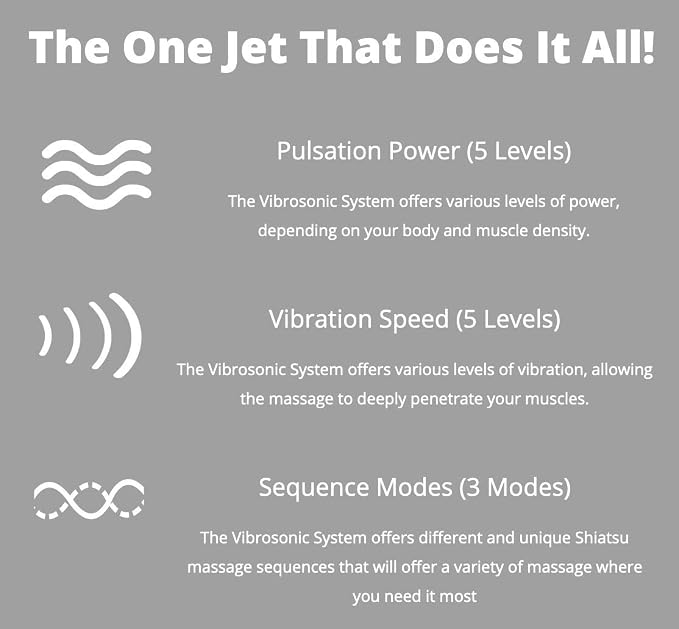 The One Jet That Does It All!

Pulsation Power (5 Levels)

The Vibrosonic System offers various levels of power, depending on your body and muscle density.

Vibration Speed (5 Levels)

The Vibrosonic System offers various levels of vibration, allowing the massage to deeply penetrate your muscles.

Sequence Modes (3 Modes)

The Vibrosonic System offers different and unique Shiatsu massage sequences that will offer a variety of massage where you need it most